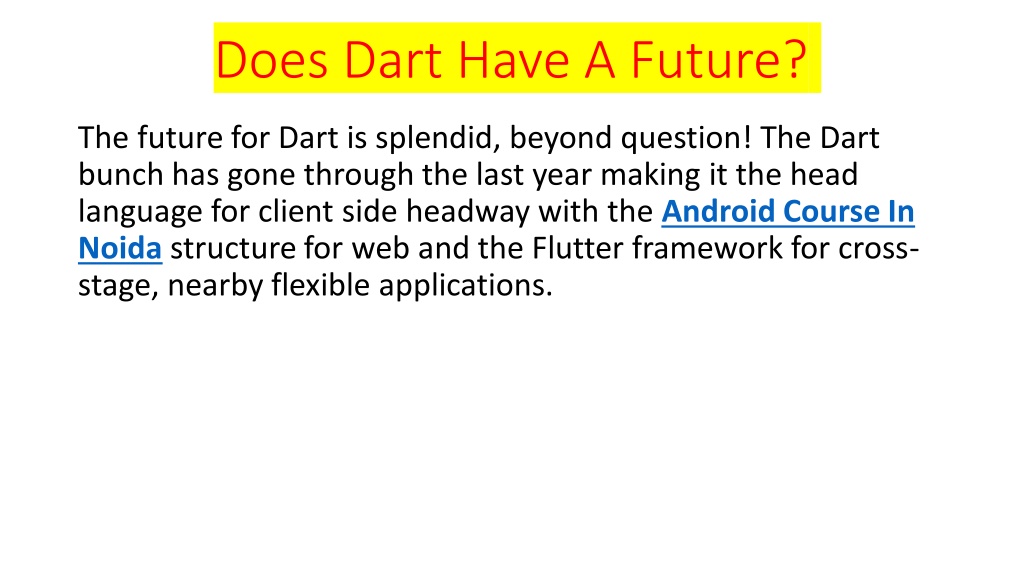 Does Dart Have A Future?

The future for Dart is splendid, beyond question! The Dart bunch has gone through the last year making it the head language for client side headway with the Android Course In Noida structure for web and the Flutter framework for cross-stage, nearby flexible applications.